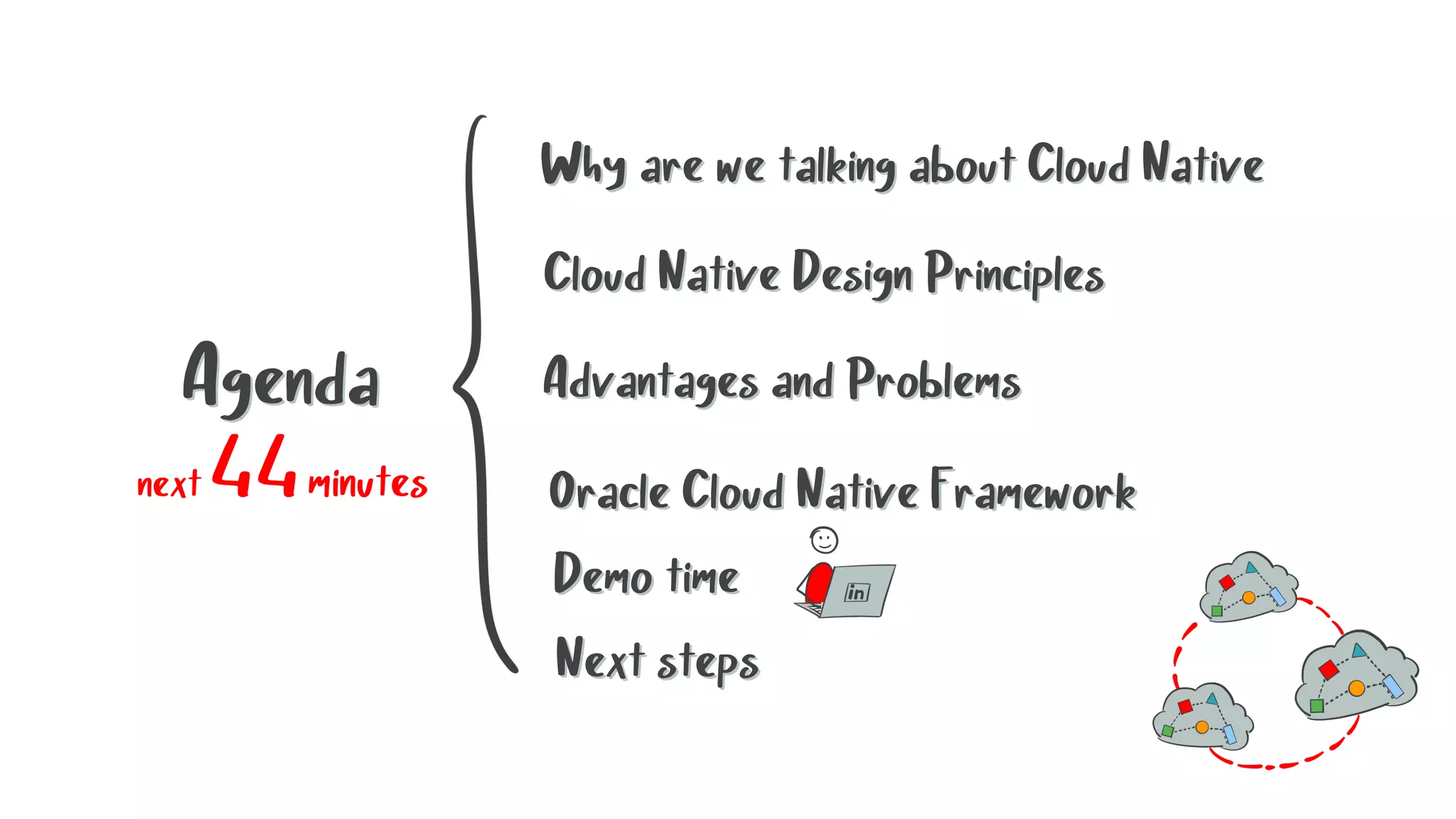 Agenda
next 44 minutes

Why are we talking about Cloud Native

Cloud Native Design Principles

Advantages and Problems

Oracle Cloud Native Framework

Demo time

in

Next steps